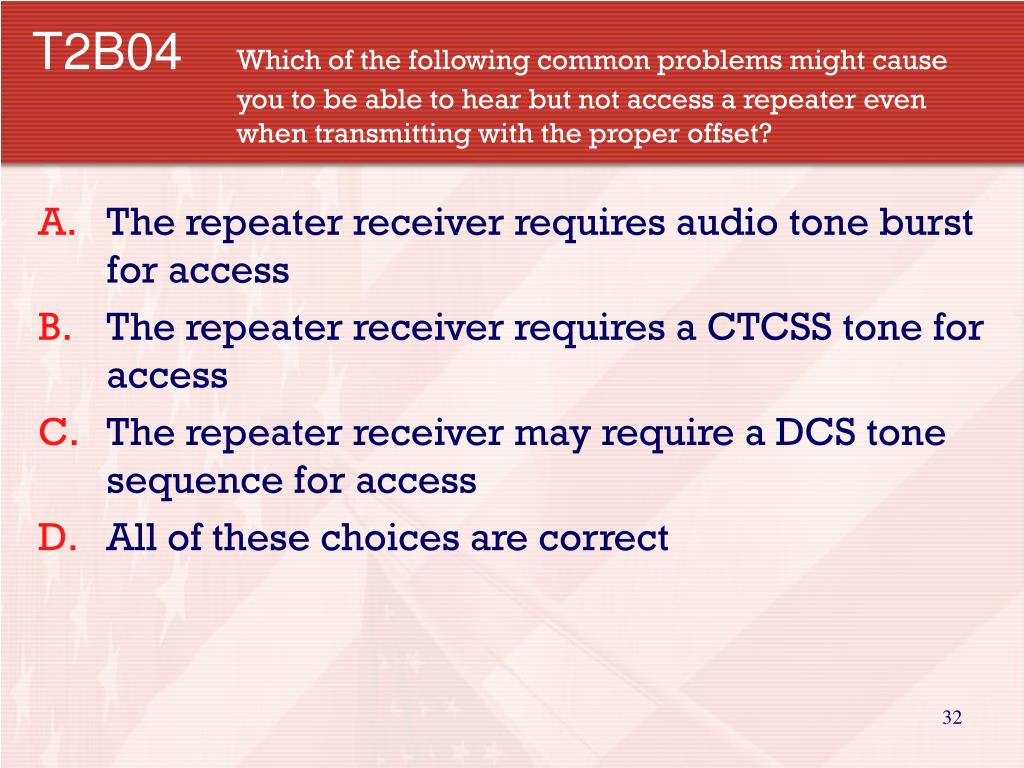 T2B04 Which of the following common problems might cause you to be able to hear but not access a repeater even when transmitting with the proper offset?

A. The repeater receiver requires audio tone burst for access
B. The repeater receiver requires a CTCSS tone for access
C. The repeater receiver may require a DCS tone sequence for access
D. All of these choices are correct

32